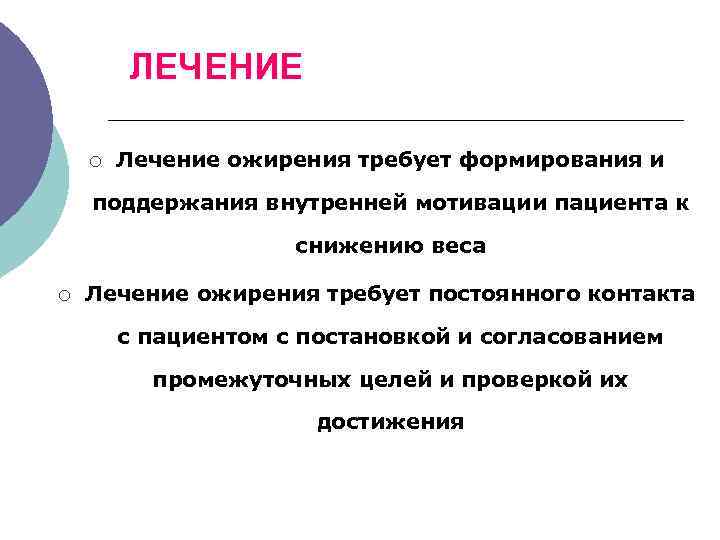 ЛЕЧЕНИЕ

○ Лечение ожирения требует формирования и поддержания внутренней мотивации пациента к снижению веса

○ Лечение ожирения требует постоянного контакта с пациентом с постановкой и согласованием промежуточных целей и проверкой их достижения